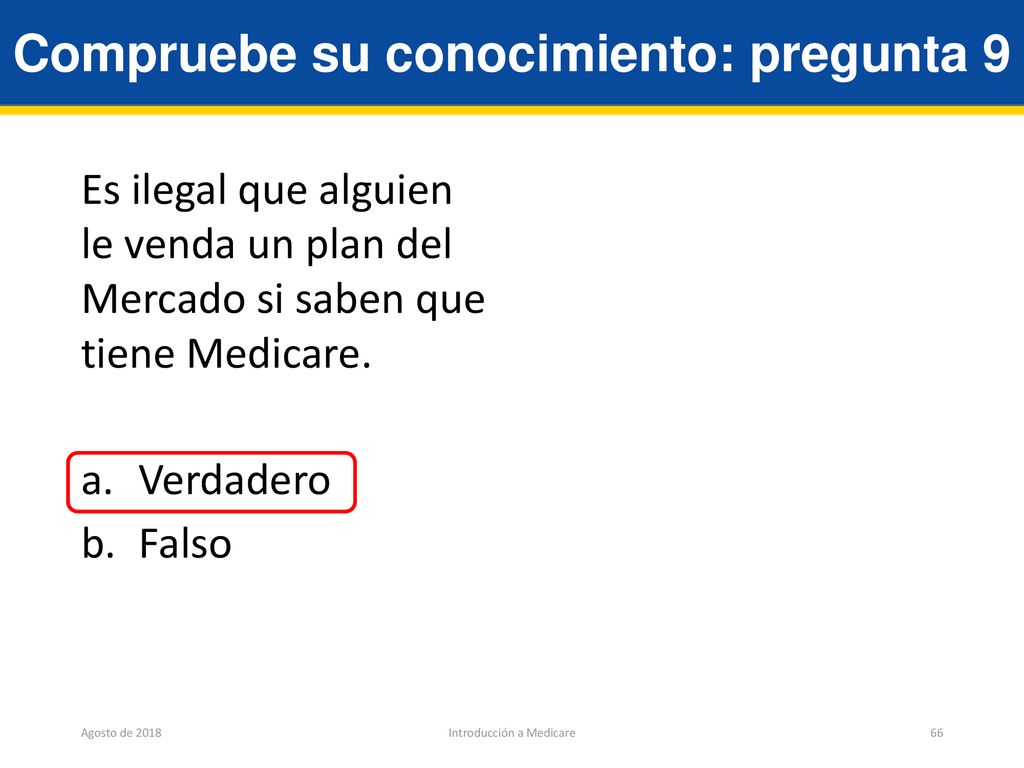 Compruebe su conocimiento: pregunta 9

Es ilegal que alguien le venda un plan del Mercado si saben que tiene Medicare.

a. Verdadero
b. Falso

Agosto de 2018

Introducción a Medicare

66